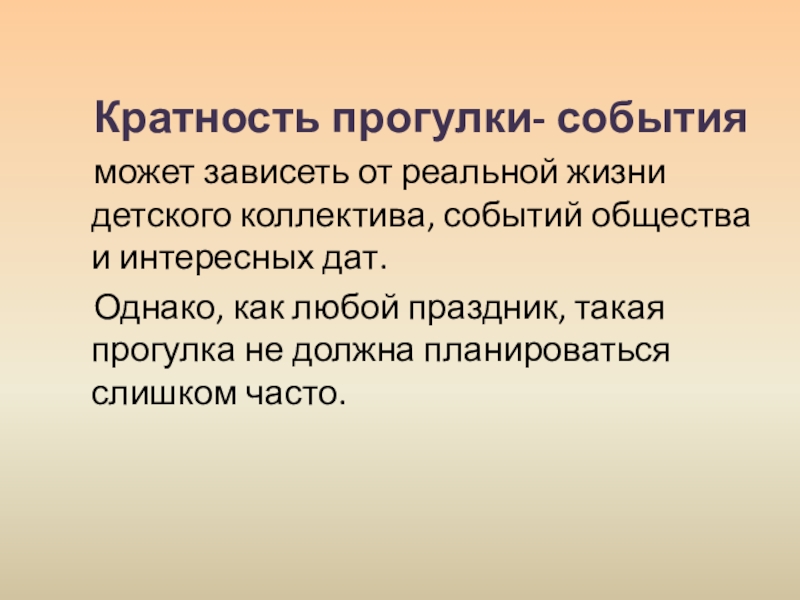 Кратность прогулки- события может зависеть от реальной жизни детского коллектива, событий общества и интересных дат.

Однако, как любой праздник, такая прогулка не должна планироваться слишком часто.